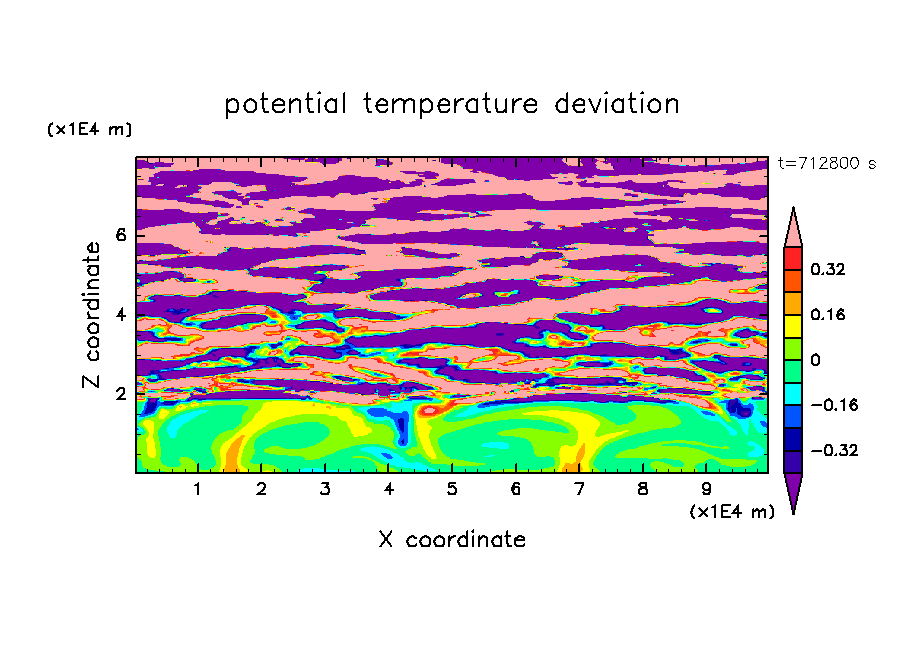 potential temperature deviation

(x1E4 m)

t=712800 s

Z coordinate

6

4

2

0.32

0.16

0

−0.16

−0.32

1 2 3 4 5 6 7 8 9

(x1E4 m)

X coordinate